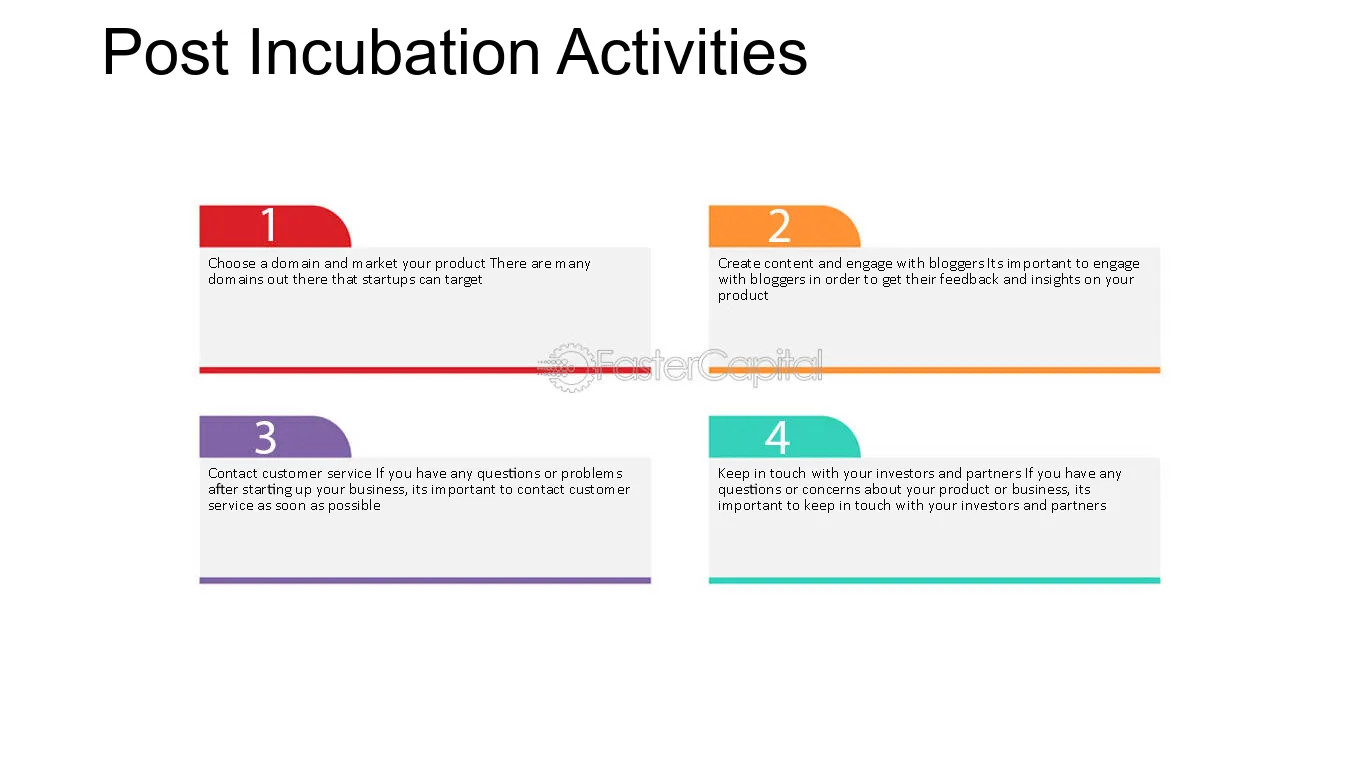 Post Incubation Activities

1

Choose a domain and market your product There are many domains out there that startups can target

2

Create content and engage with bloggers Its important to engage with bloggers in order to get their feedback and insights on your product

FasterCapital

3

Contact customer service If you have any questions or problems after starting up your business, its important to contact customer service as soon as possible

4

Keep in touch with your investors and partners If you have any questions or concerns about your product or business, its important to keep in touch with your investors and partners